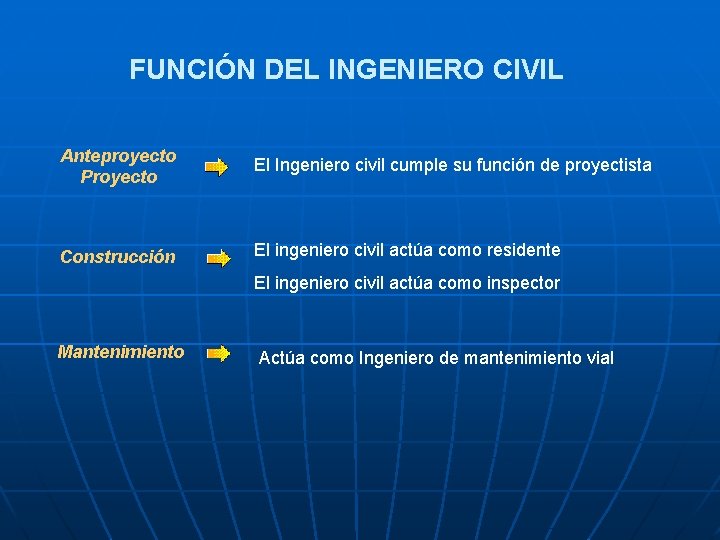 FUNCIÓN DEL INGENIERO CIVIL

Anteproyecto
Proyecto

El Ingeniero civil cumple su función de proyectista

Construcción

El ingeniero civil actúa como residente

El ingeniero civil actúa como inspector

Mantenimiento

Actúa como Ingeniero de mantenimiento vial